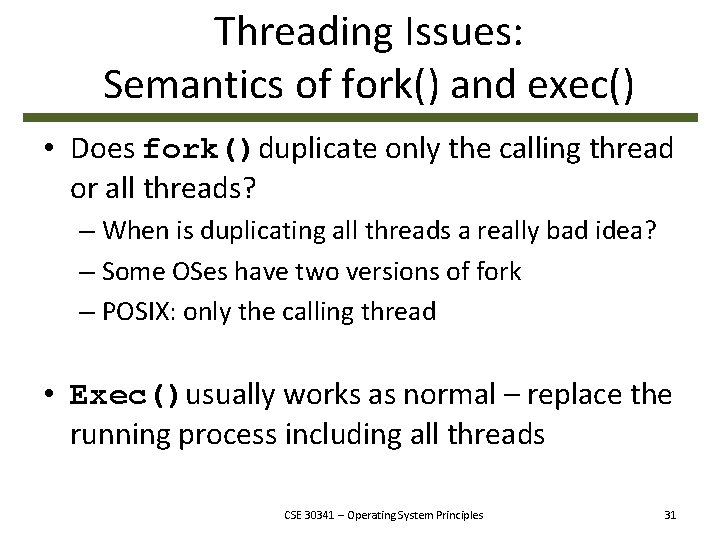 Threading Issues:
Semantics of fork() and exec()

• Does fork() duplicate only the calling thread or all threads?
– When is duplicating all threads a really bad idea?
– Some OSes have two versions of fork
– POSIX: only the calling thread

• Exec() usually works as normal – replace the running process including all threads

CSE 30341 – Operating System Principles

31